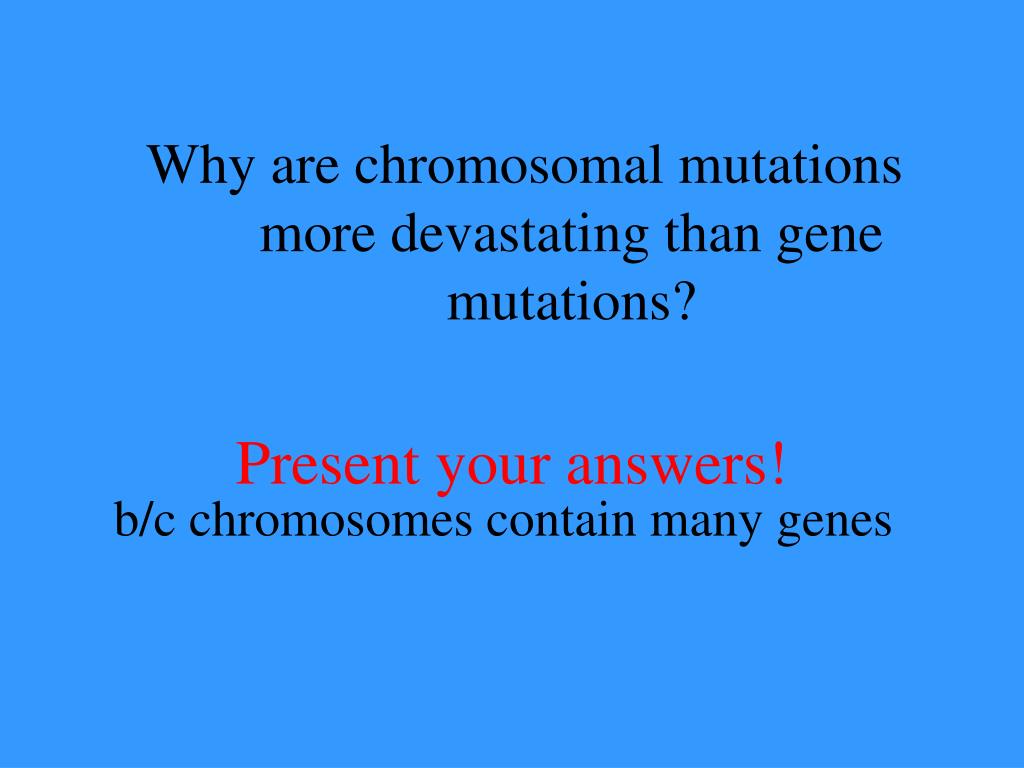 Why are chromosomal mutations more devastating than gene mutations?

Present your answers!

b/c chromosomes contain many genes